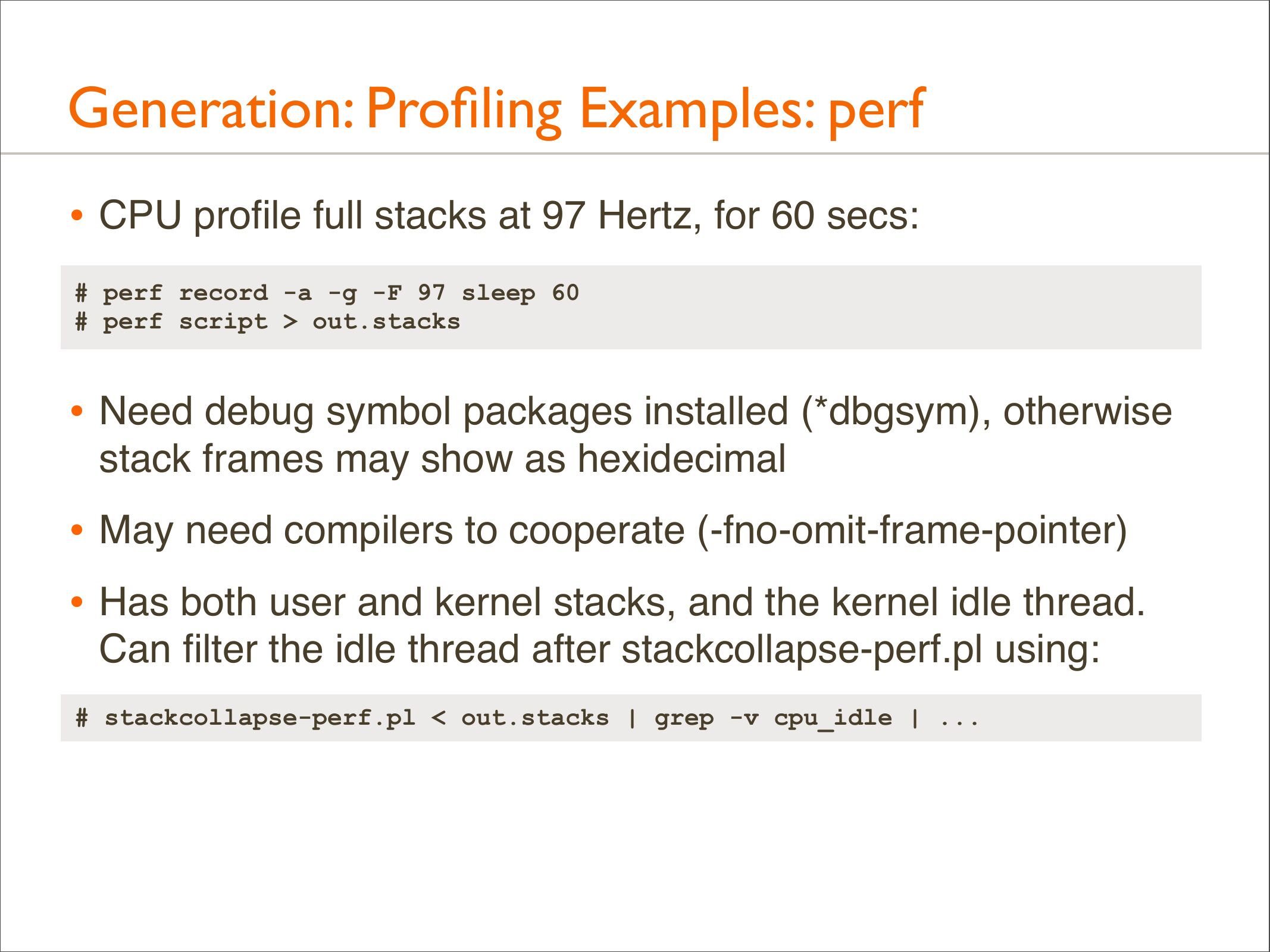 Generation: Profiling Examples: perf

• CPU profile full stacks at 97 Hertz, for 60 secs:

# perf record -a -g -F 97 sleep 60
# perf script > out.stacks

• Need debug symbol packages installed (*dbgsym), otherwise stack frames may show as hexidecimal

• May need compilers to cooperate (-fno-omit-frame-pointer)

• Has both user and kernel stacks, and the kernel idle thread. Can filter the idle thread after stackcollapse-perf.pl using:

# stackcollapse-perf.pl < out.stacks | grep -v cpu_idle | ...